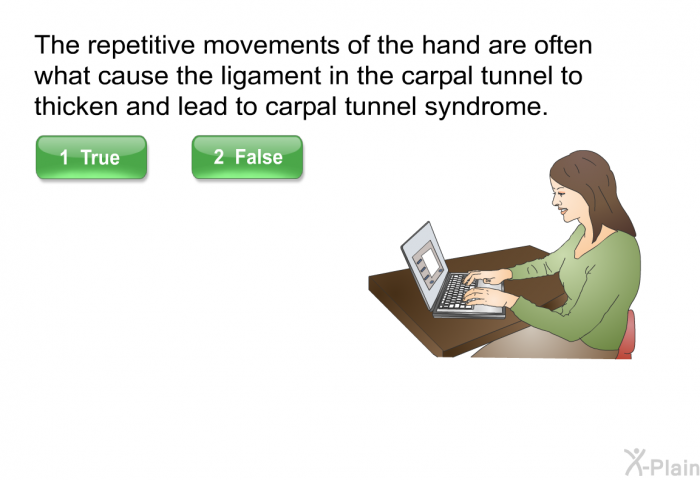 The repetitive movements of the hand are often what cause the ligament in the carpal tunnel to thicken and lead to carpal tunnel syndrome.

1 True

2 False

X-Plain